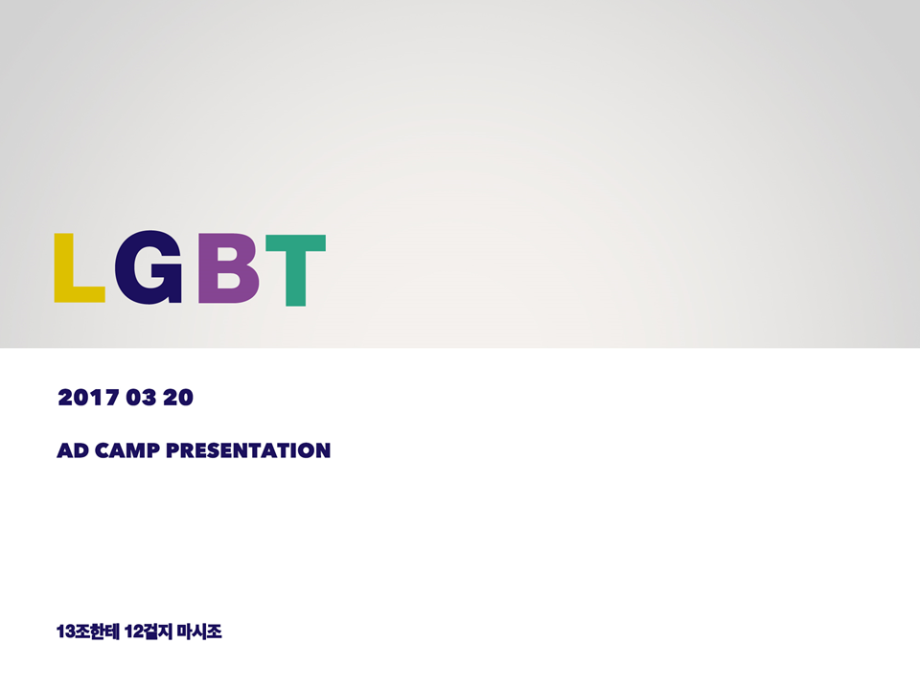 LGBT

2017 03 20

AD CAMP PRESENTATION

13조한테 12걸지 마시조